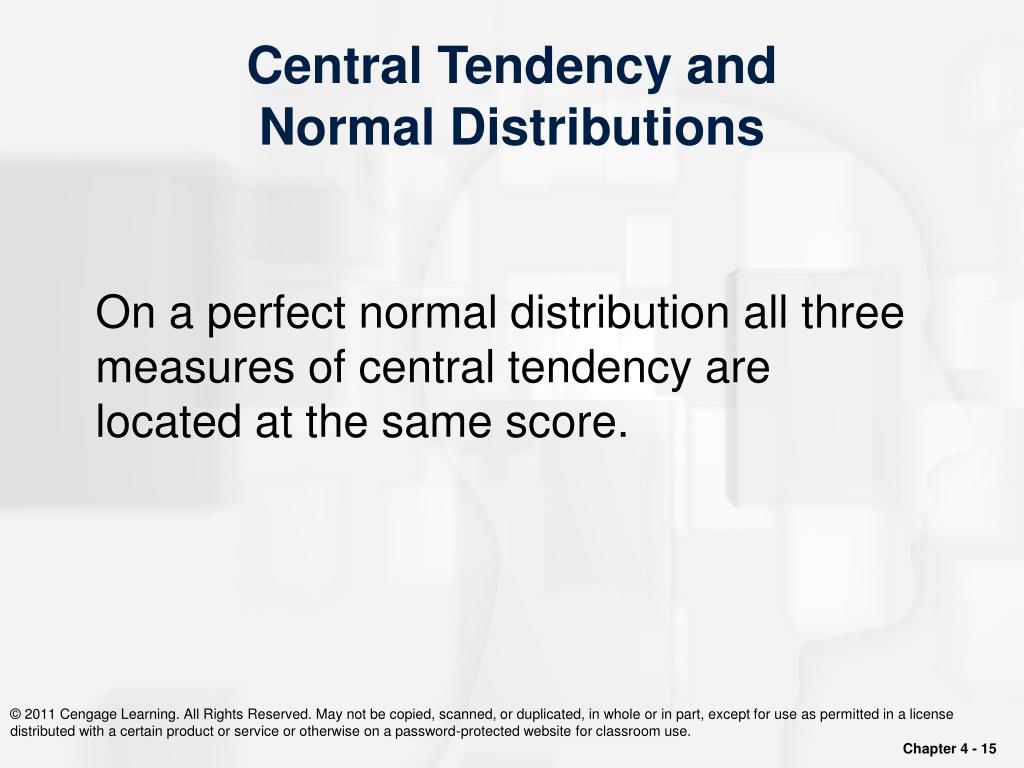 Central Tendency and Normal Distributions

On a perfect normal distribution all three measures of central tendency are located at the same score.

© 2011 Cengage Learning. All Rights Reserved. May not be copied, scanned, or duplicated, in whole or in part, except for use as permitted in a license distributed with a certain product or service or otherwise on a password-protected website for classroom use.

Chapter 4 - 15